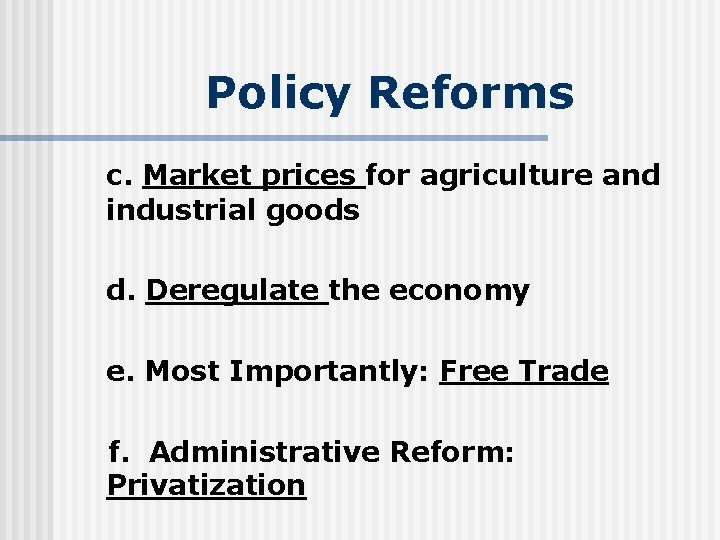 Policy Reforms

c. Market prices for agriculture and industrial goods

d. Deregulate the economy

e. Most Importantly: Free Trade

f. Administrative Reform: Privatization